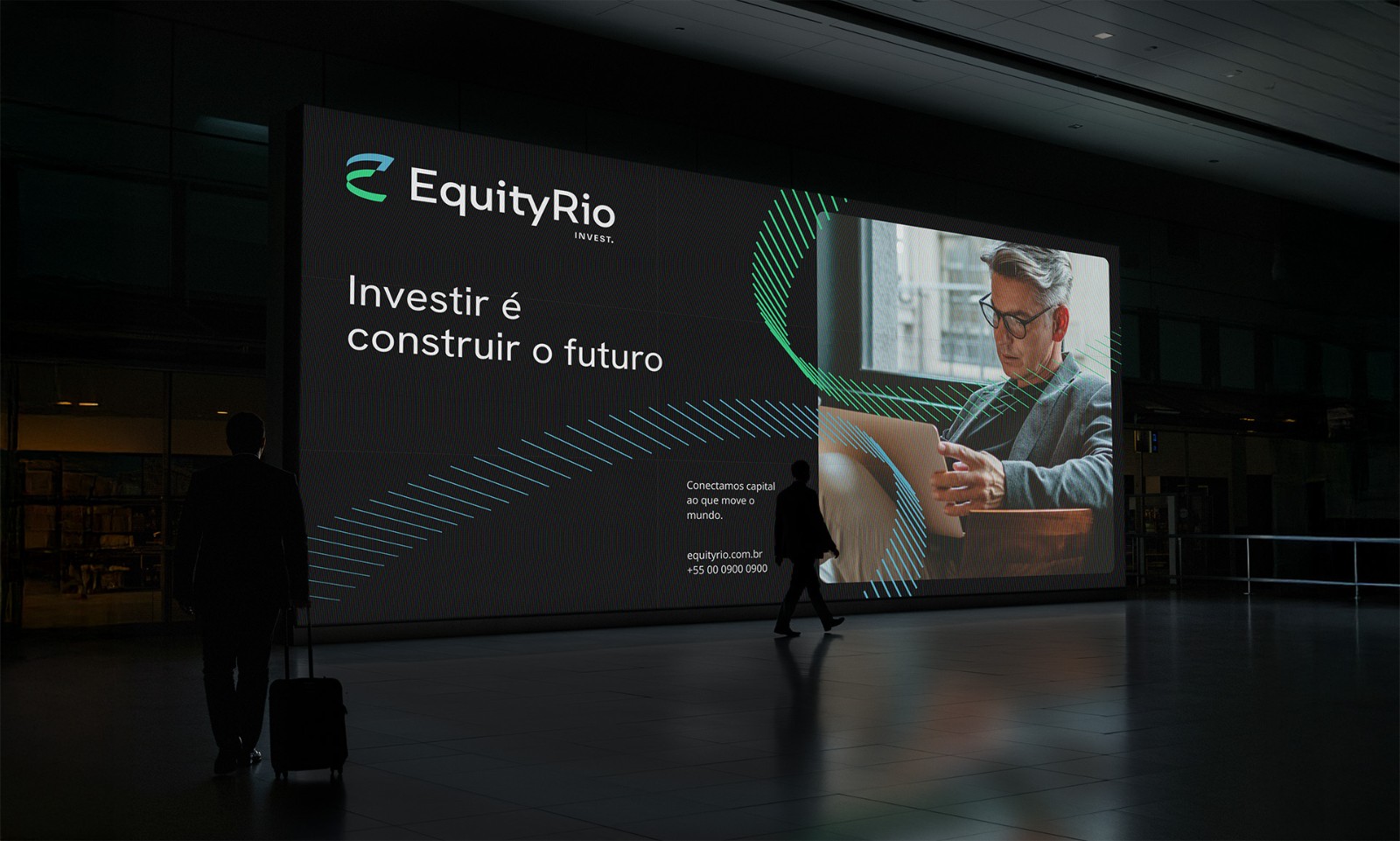 EquityRio
INVEST.

Investir é construir o futuro

Conectamos capital ao que move o mundo.

equityrio.com.br
+55 00 0900 0900